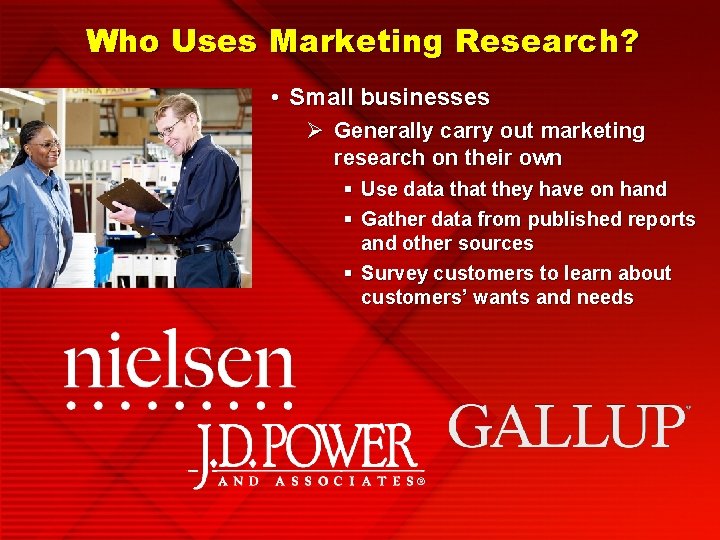 Who Uses Marketing Research?

• Small businesses

➢ Generally carry out marketing research on their own

▪ Use data that they have on hand

▪ Gather data from published reports and other sources

▪ Survey customers to learn about customers' wants and needs

nielsen

J.D. POWER AND ASSOCIATES®

GALLUP